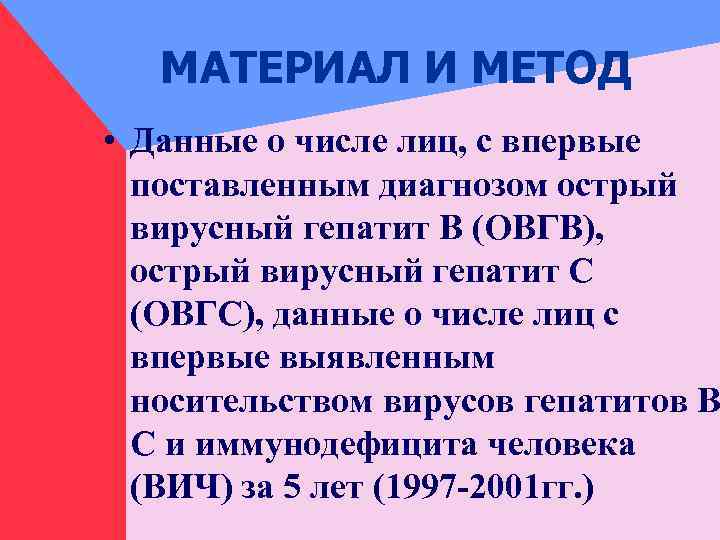 МАТЕРИАЛ И МЕТОД

• Данные о числе лиц, с впервые поставленным диагнозом острый вирусный гепатит В (ОВГВ), острый вирусный гепатит С (ОВГС), данные о числе лиц с впервые выявленным носительством вирусов гепатитов В С и иммунодефицита человека (ВИЧ) за 5 лет (1997-2001гг.)